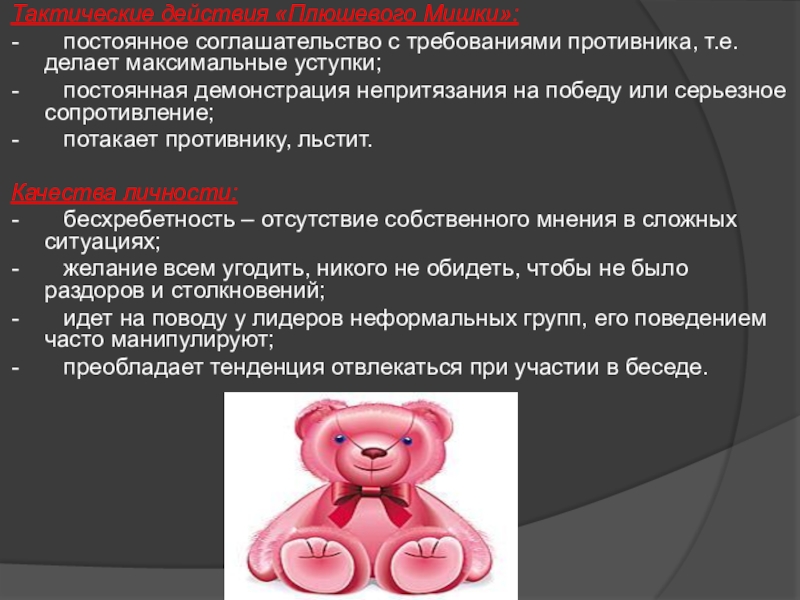 Тактические действия «Плюшевого Мишки»:

- постоянное соглашательство с требованиями противника, т.е. делает максимальные уступки;
- постоянная демонстрация непритязания на победу или серьезное сопротивление;
- потакает противнику, льстит.

Качества личности:

- бесхребетность – отсутствие собственного мнения в сложных ситуациях;
- желание всем угодить, никого не обидеть, чтобы не было раздоров и столкновений;
- идет на поводу у лидеров неформальных групп, его поведением часто манипулируют;
- преобладает тенденция отвлекаться при участии в беседе.